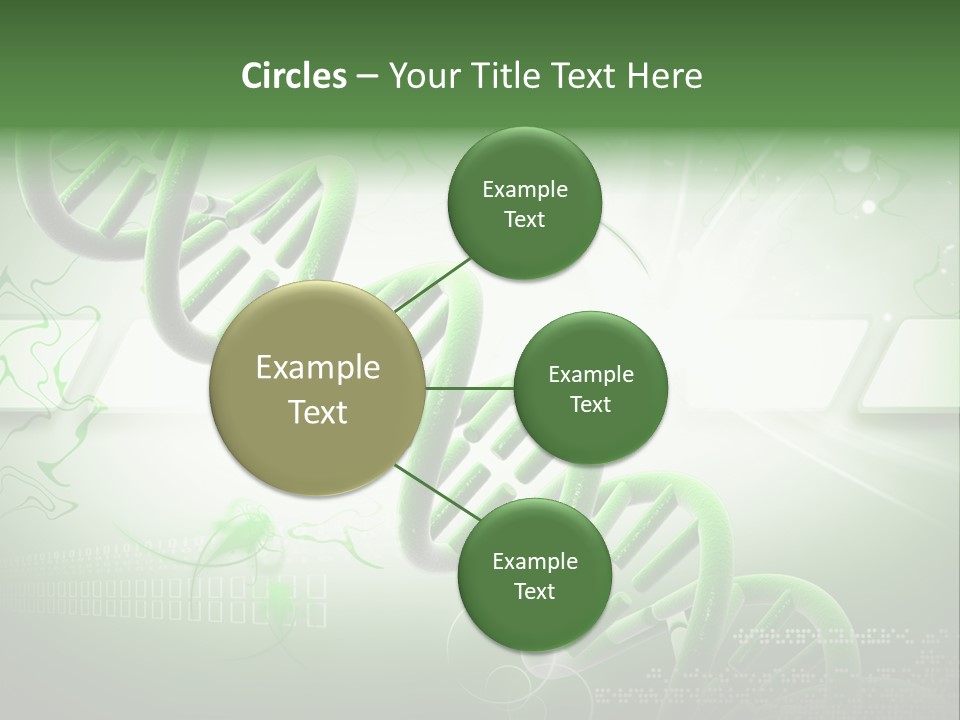 Circles – Your Title Text Here

Example Text

Example Text

Example Text

Example Text